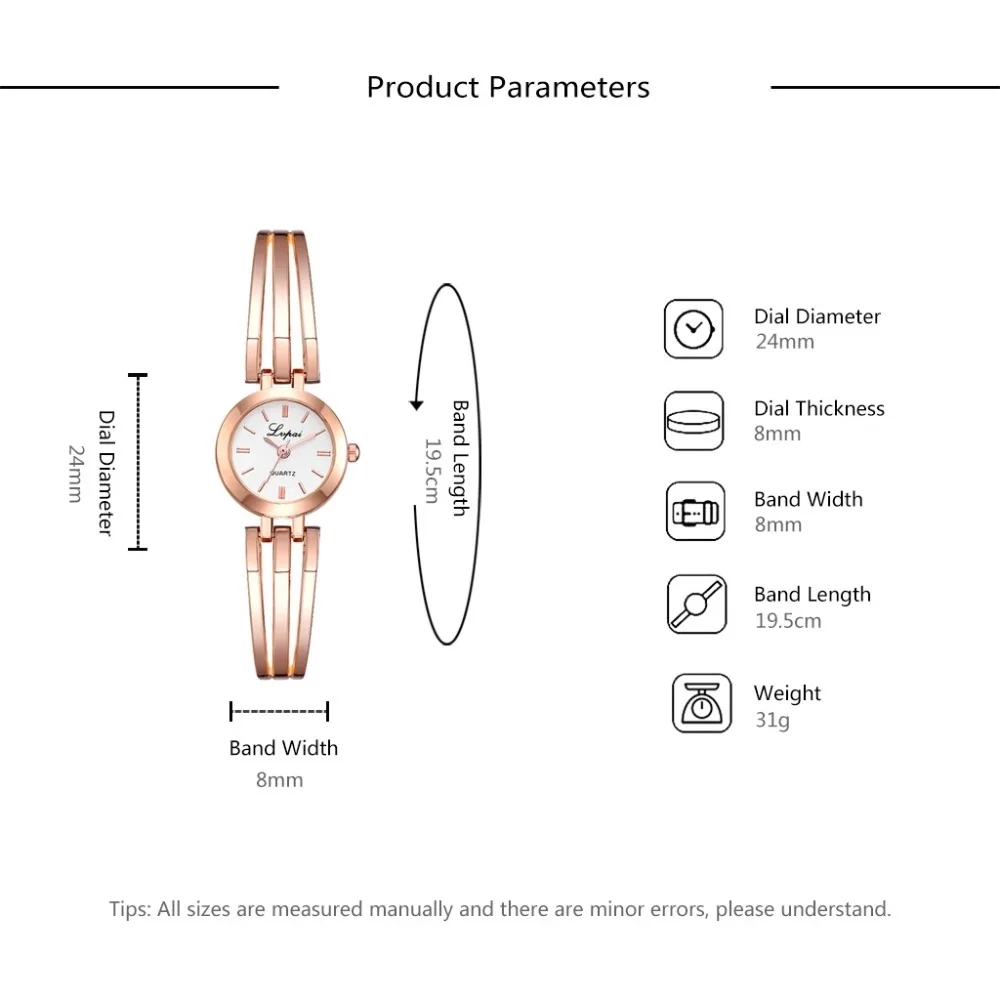 Product Parameters

Dial Diameter
24mm

Lvpai
QUARTZ

Band Length
19.5cm

Band Width
8mm

Dial Diameter
24mm

Dial Thickness
8mm

Band Width
8mm

Band Length
19.5cm

Weight
31g

Tips: All sizes are measured manually and there are minor errors, please understand.